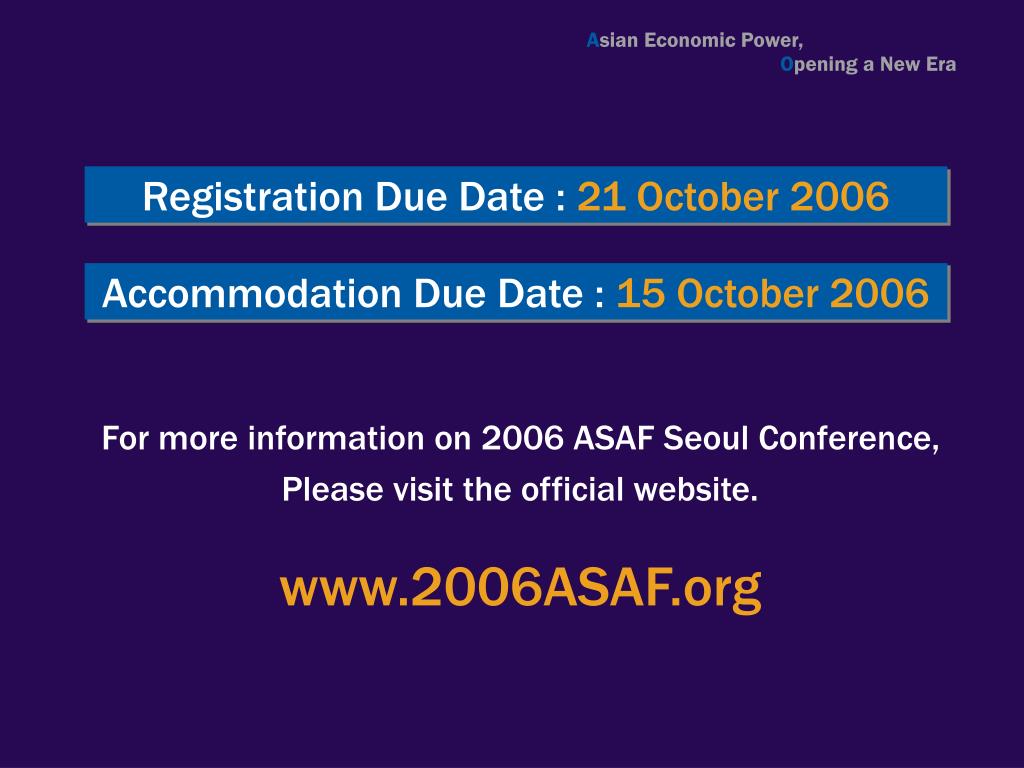 Asian Economic Power,
Opening a New Era

Registration Due Date : 21 October 2006

Accommodation Due Date : 15 October 2006

For more information on 2006 ASAF Seoul Conference,
Please visit the official website.

www.2006ASAF.org